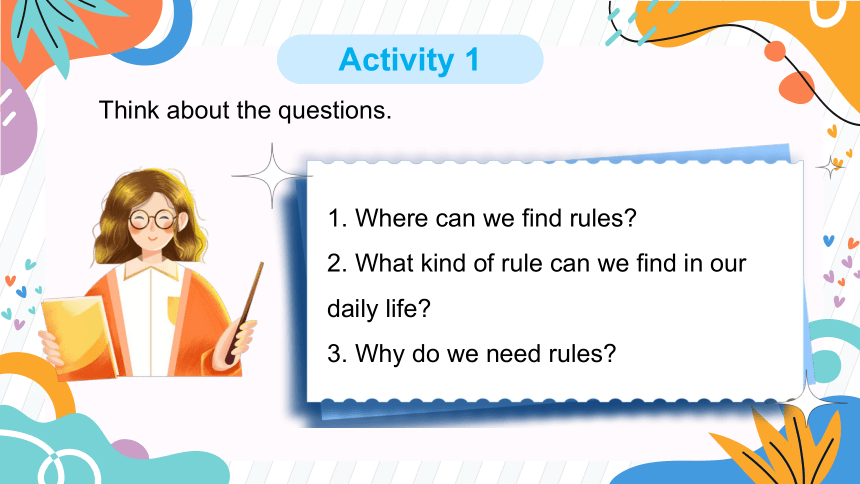 Activity 1

Think about the questions.

1. Where can we find rules?
2. What kind of rule can we find in our daily life?
3. Why do we need rules?